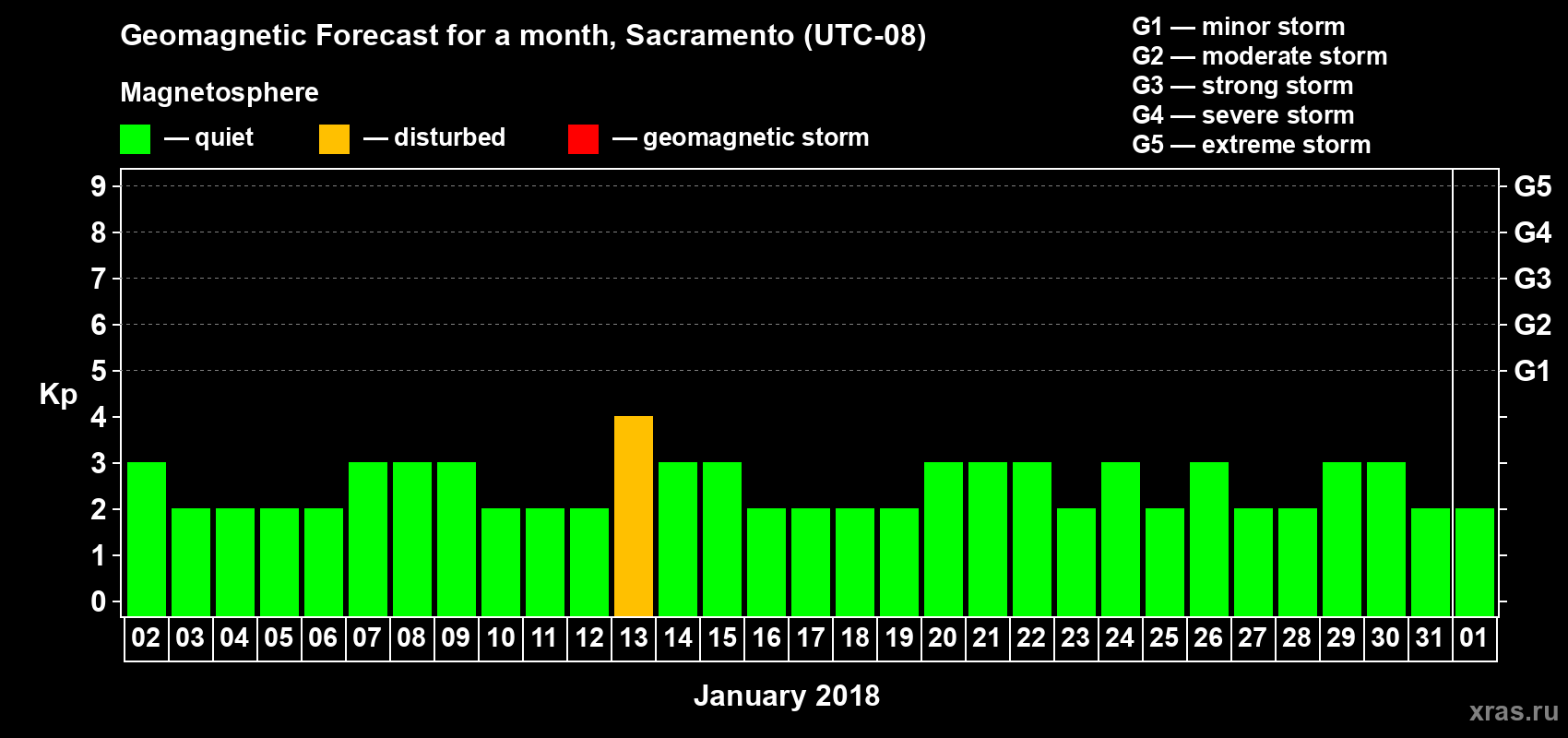 Geomagnetic Forecast for a month, Sacramento (UTC-08)

Magnetosphere

— quiet — disturbed — geomagnetic storm

G1 — minor storm
G2 — moderate storm
G3 — strong storm
G4 — severe storm
G5 — extreme storm

Kp

9
8
7
6
5
4
3
2
1
0

G5
G4
G3
G2
G1

02 03 04 05 06 07 08 09 10 11 12 13 14 15 16 17 18 19 20 21 22 23 24 25 26 27 28 29 30 31 01

January 2018

xras.ru